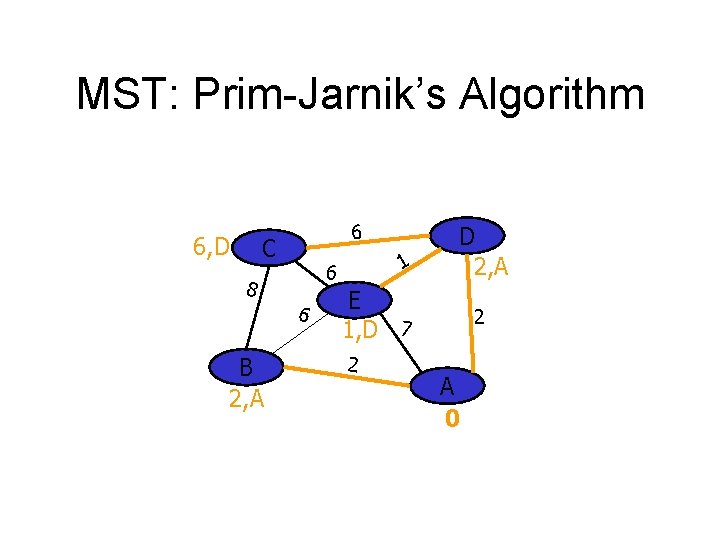 MST: Prim-Jarnik's Algorithm

6,D C
6
D
2,A
8
6
1
E
6
1,D
7
2
B
2
A
2,A
0